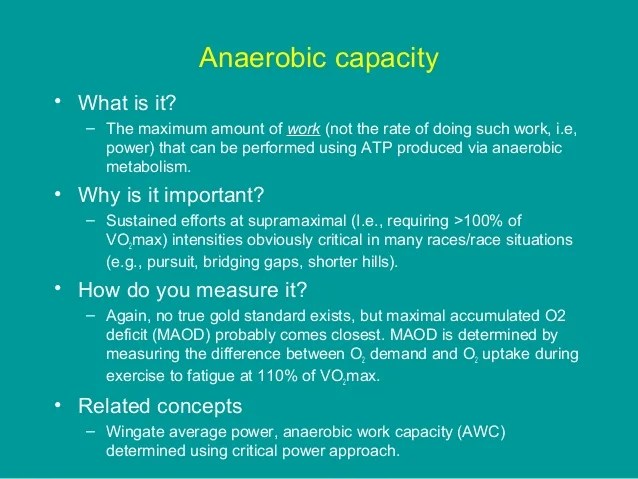 Anaerobic capacity

• What is it?
– The maximum amount of work (not the rate of doing such work, i.e, power) that can be performed using ATP produced via anaerobic metabolism.

• Why is it important?
– Sustained efforts at supramaximal (I.e., requiring >100% of $VO_2$max) intensities obviously critical in many races/race situations (e.g., pursuit, bridging gaps, shorter hills).

• How do you measure it?
– Again, no true gold standard exists, but maximal accumulated O2 deficit (MAOD) probably comes closest. MAOD is determined by measuring the difference between $O_2$ demand and $O_2$ uptake during exercise to fatigue at 110% of $VO_2$max.

• Related concepts
– Wingate average power, anaerobic work capacity (AWC) determined using critical power approach.